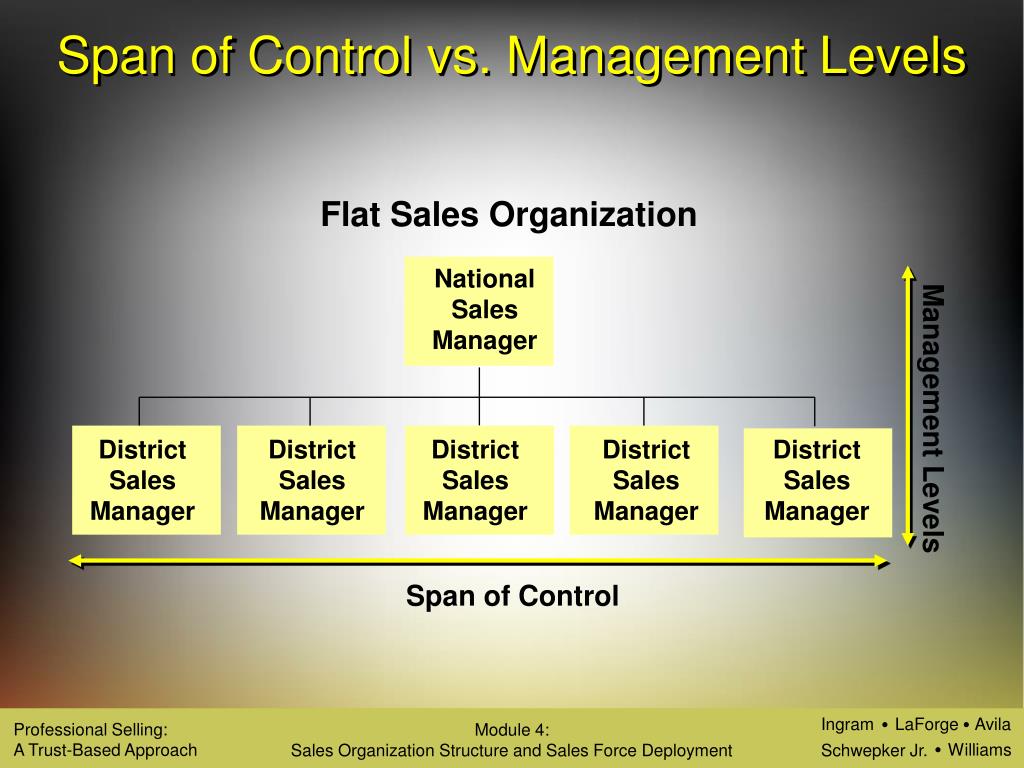 Span of Control vs. Management Levels

Flat Sales Organization

National Sales Manager

District Sales Manager

District Sales Manager

District Sales Manager

District Sales Manager

District Sales Manager

Management Levels

Span of Control

Professional Selling:
A Trust-Based Approach

Module 4:
Sales Organization Structure and Sales Force Deployment

Ingram • LaForge • Avila
Schwepker Jr. • Williams